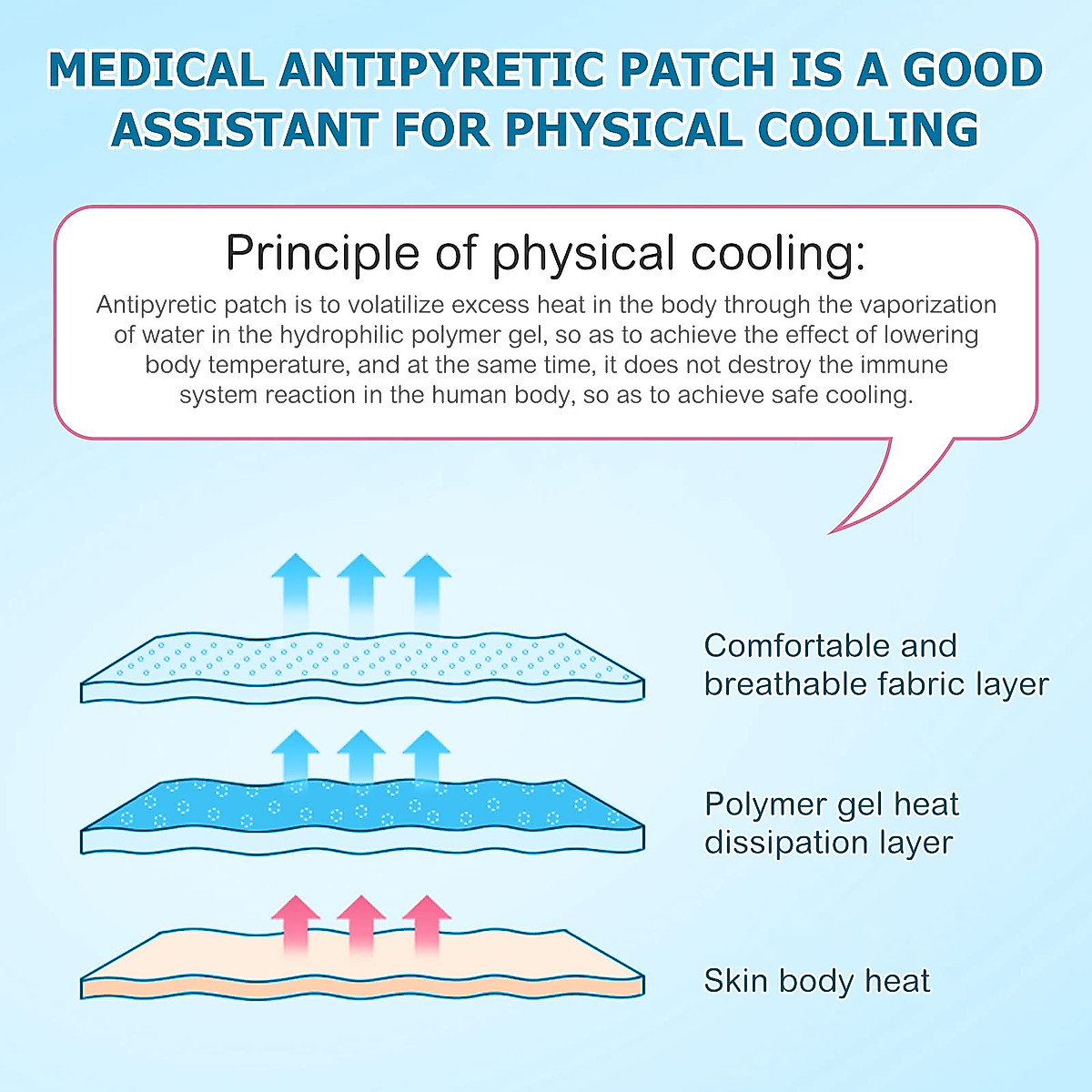 MEDICAL ANTIPYRETIC PATCH IS A GOOD ASSISTANT FOR PHYSICAL COOLING

Principle of physical cooling:

Antipyretic patch is to volatilize excess heat in the body through the vaporization of water in the hydrophilic polymer gel, so as to achieve the effect of lowering body temperature, and at the same time, it does not destroy the immune system reaction in the human body, so as to achieve safe cooling.

Comfortable and breathable fabric layer

Polymer gel heat dissipation layer

Skin body heat